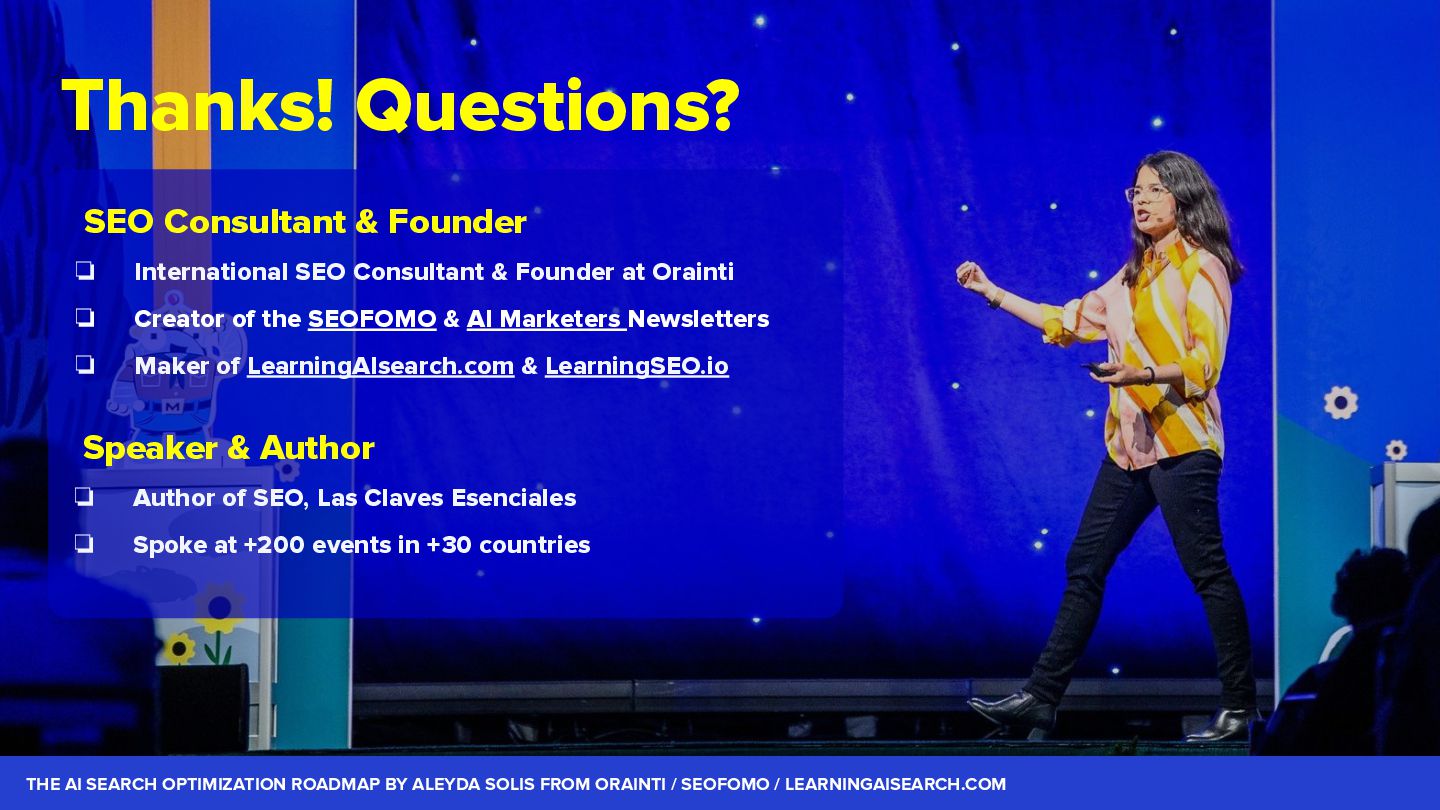 Thanks! Questions?

SEO Consultant & Founder

❏ International SEO Consultant & Founder at Orainti

❏ Creator of the SEOFOMO & AI Marketers Newsletters

❏ Maker of LearningAIsearch.com & LearningSEO.io

Speaker & Author

❏ Author of SEO, Las Claves Esenciales

❏ Spoke at +200 events in +30 countries

THE AI SEARCH OPTIMIZATION ROADMAP BY ALEYDA SOLIS FROM ORAINTI / SEOFOMO / LEARNINGAISEARCH.COM